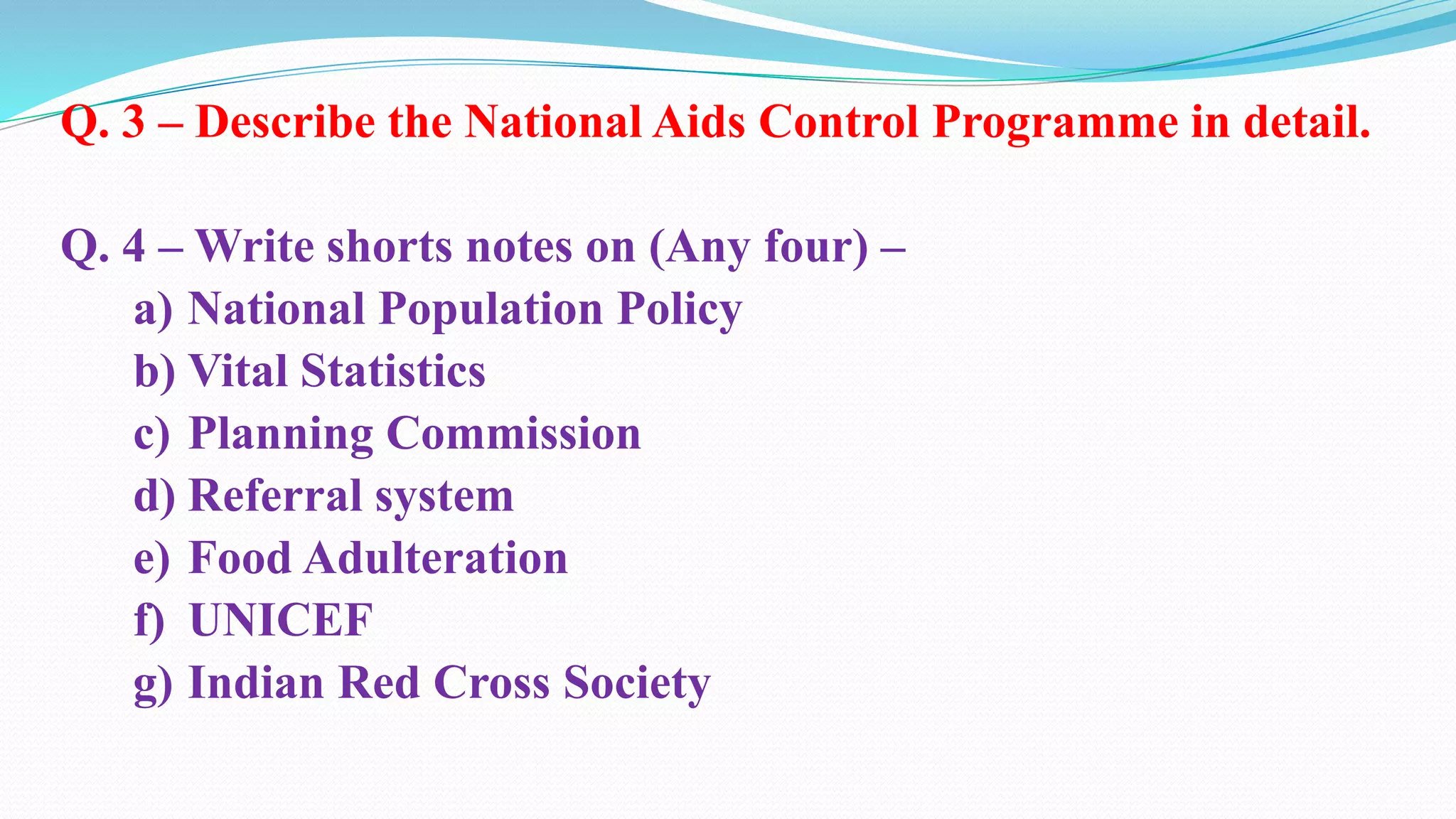 Q. 3 – Describe the National Aids Control Programme in detail.

Q. 4 – Write shorts notes on (Any four) –
a) National Population Policy
b) Vital Statistics
c) Planning Commission
d) Referral system
e) Food Adulteration
f) UNICEF
g) Indian Red Cross Society